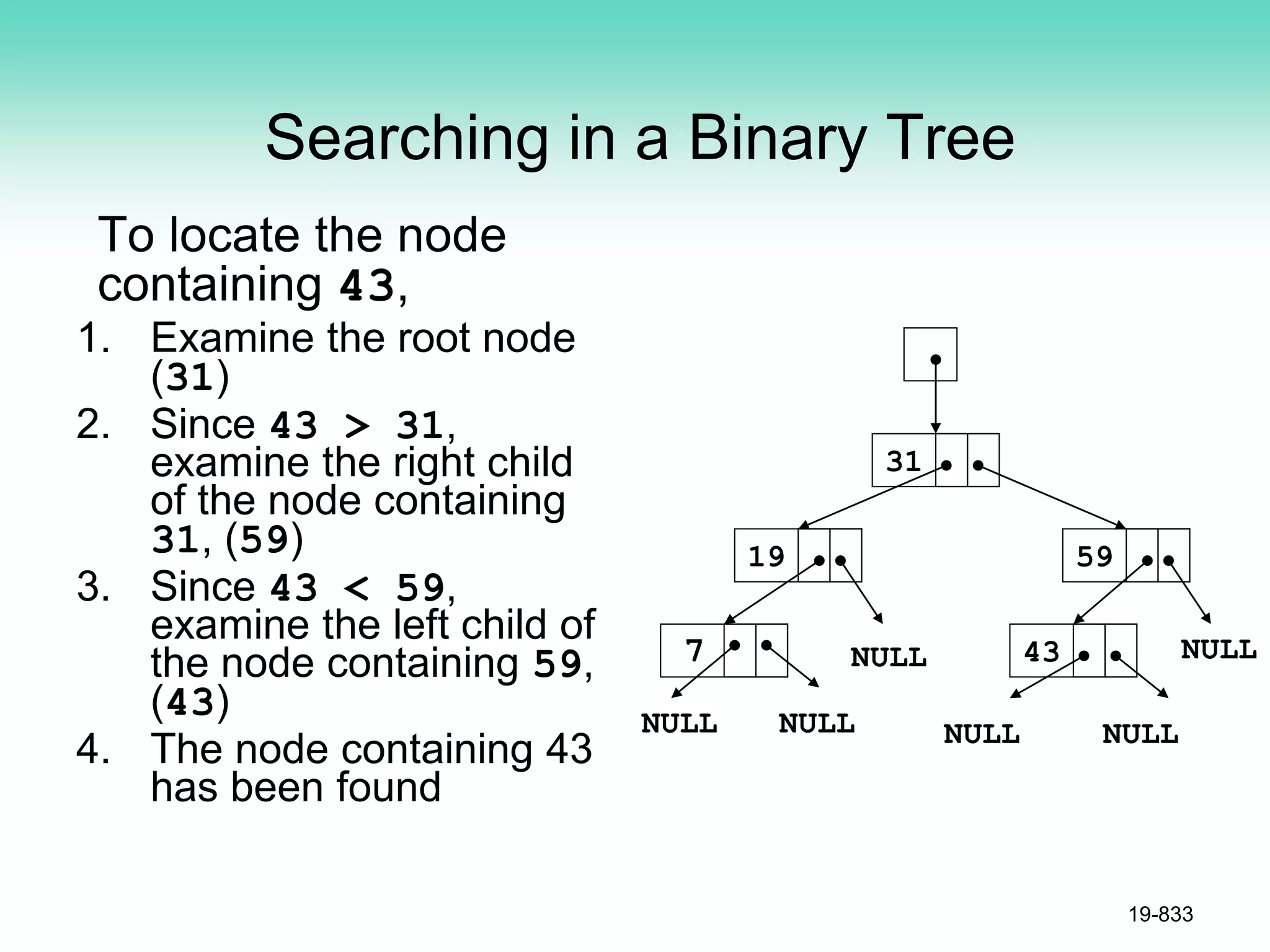 Searching in a Binary Tree

To locate the node containing 43,

1. Examine the root node (31)
2. Since 43 > 31, examine the right child of the node containing 31, (59)
3. Since 43 < 59, examine the left child of the node containing 59, (43)
4. The node containing 43 has been found

31

19

59

7

NULL

43

NULL

NULL

NULL

NULL

NULL

19-833